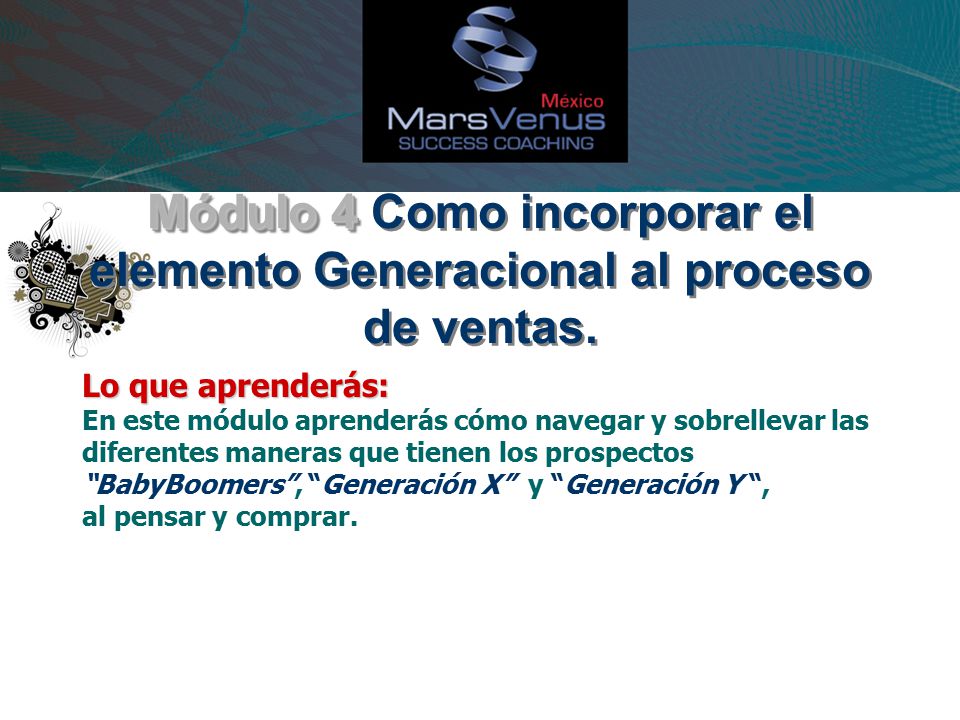 México
MarsVenus
SUCCESS COACHING

Módulo 4 Como incorporar el elemento Generacional al proceso de ventas.

Lo que aprenderás:
En este módulo aprenderás cómo navegar y sobrellevar las diferentes maneras que tienen los prospectos "BabyBoomers", "Generación X" y "Generación Y", al pensar y comprar.